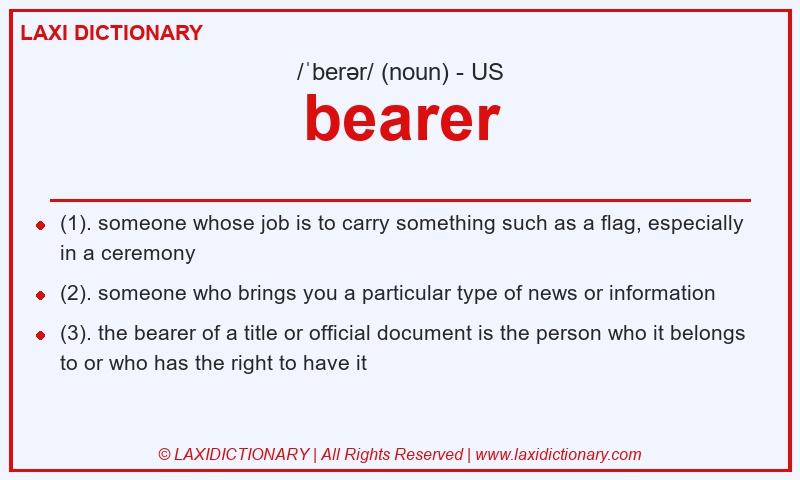 LAXI DICTIONARY

/ˈberər/ (noun) - US

bearer

- (1). someone whose job is to carry something such as a flag, especially in a ceremony
- (2). someone who brings you a particular type of news or information
- (3). the bearer of a title or official document is the person who it belongs to or who has the right to have it

© LAXIDICTIONARY | All Rights Reserved | www.laxidictionary.com